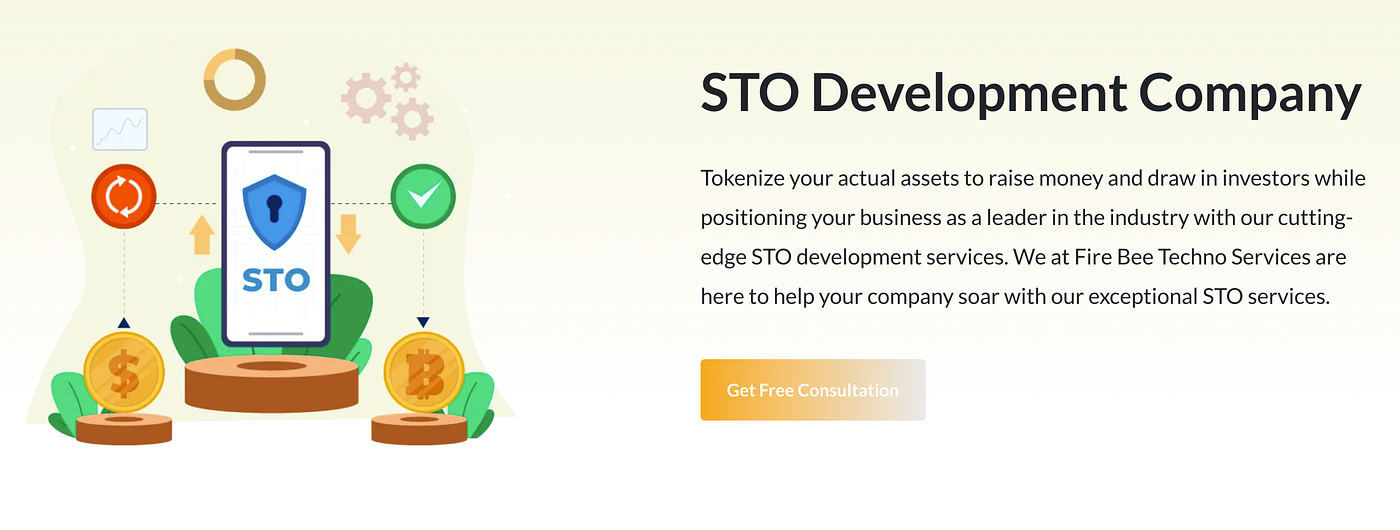 STO

STO Development Company

Tokenize your actual assets to raise money and draw in investors while positioning your business as a leader in the industry with our cutting-edge STO development services. We at Fire Bee Techno Services are here to help your company soar with our exceptional STO services.

Get Free Consultation